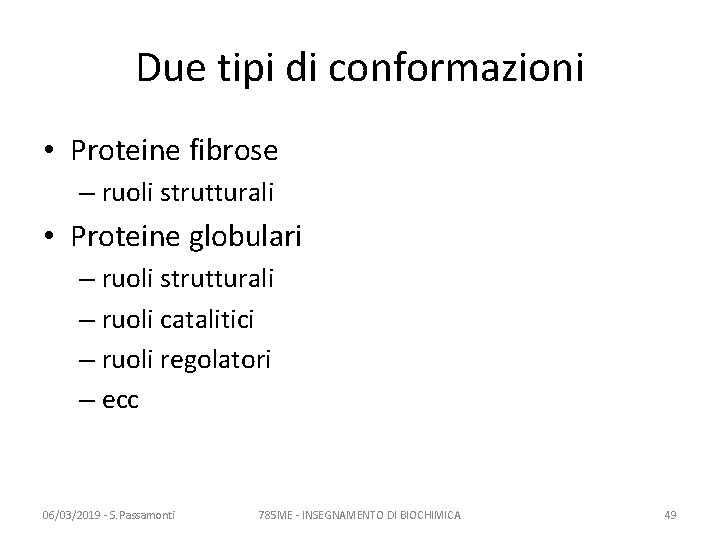 Due tipi di conformazioni

• Proteine fibrose
  – ruoli strutturali
• Proteine globulari
  – ruoli strutturali
  – ruoli catalitici
  – ruoli regolatori
  – ecc

06/03/2019 - S.Passamonti

785ME - INSEGNAMENTO DI BIOCHIMICA

49